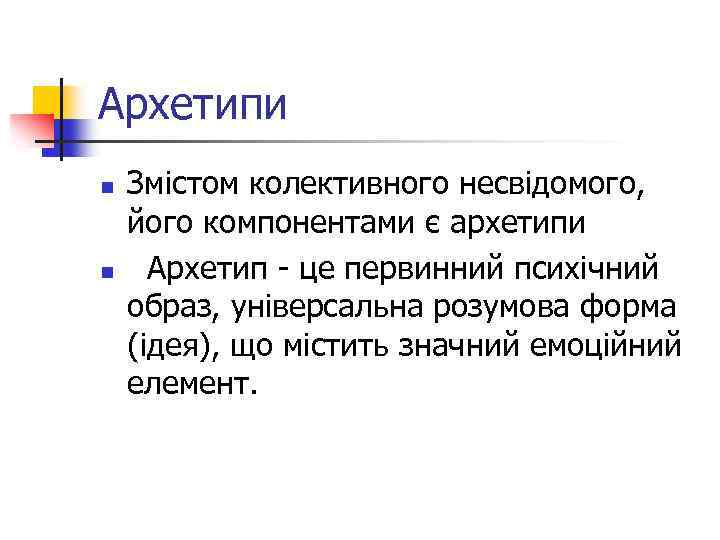 Архетипи

Змістом колективного несвідомого, його компонентами є архетипи

Архетип - це первинний психічний образ, універсальна розумова форма (ідея), що містить значний емоційний елемент.